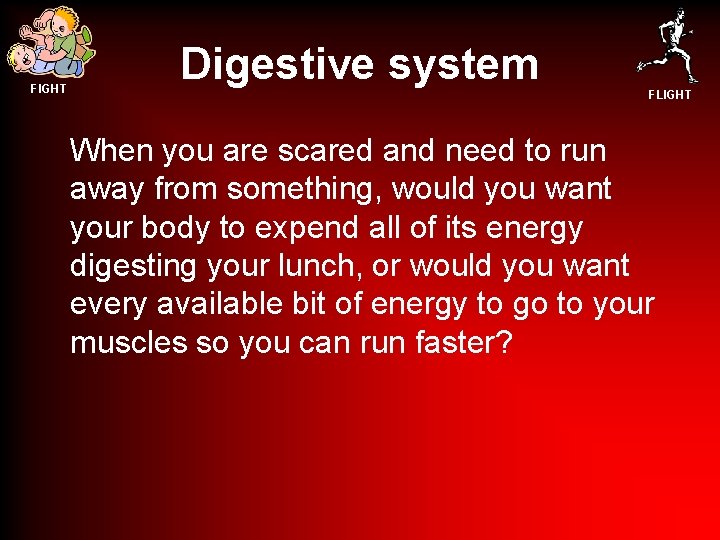 FIGHT

Digestive system

FLIGHT

When you are scared and need to run away from something, would you want your body to expend all of its energy digesting your lunch, or would you want every available bit of energy to go to your muscles so you can run faster?